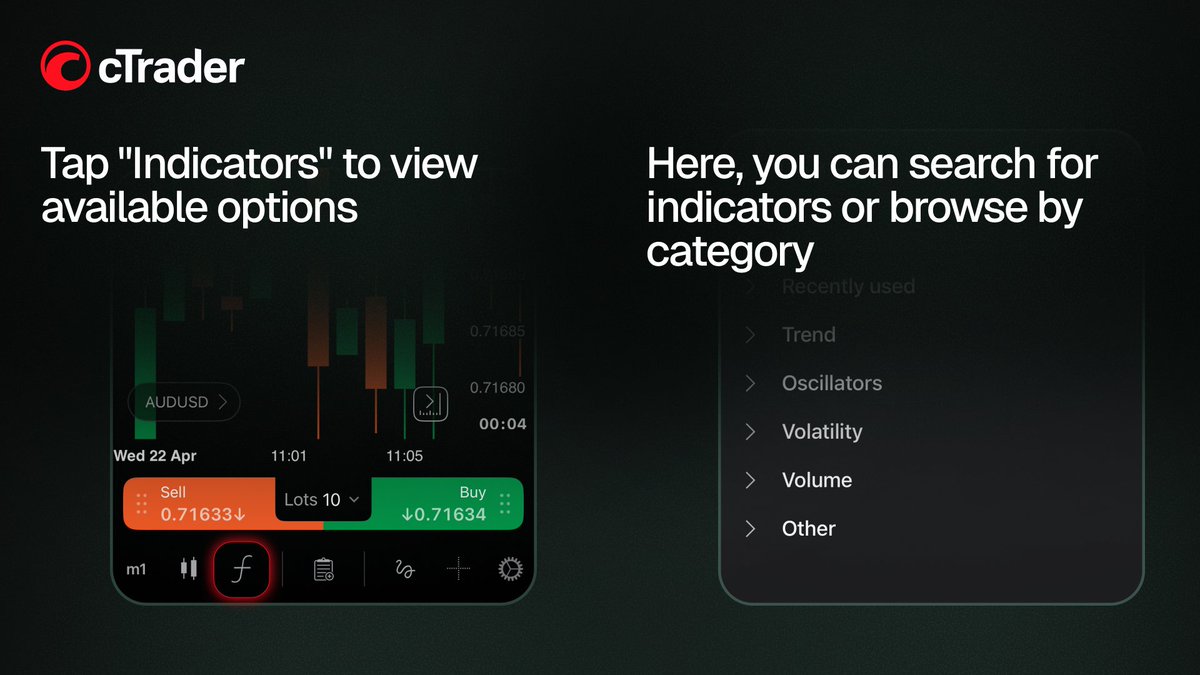 cTrader

Tap "Indicators" to view available options

0.71685
0.71680
AUDUSD
00:04
Wed 22 Apr
11:01
11:05
Sell
0.71633↓
Lots 10
Buy
↓0.71634
m1

Here, you can search for indicators or browse by category

Recently used
Trend
Oscillators
Volatility
Volume
Other